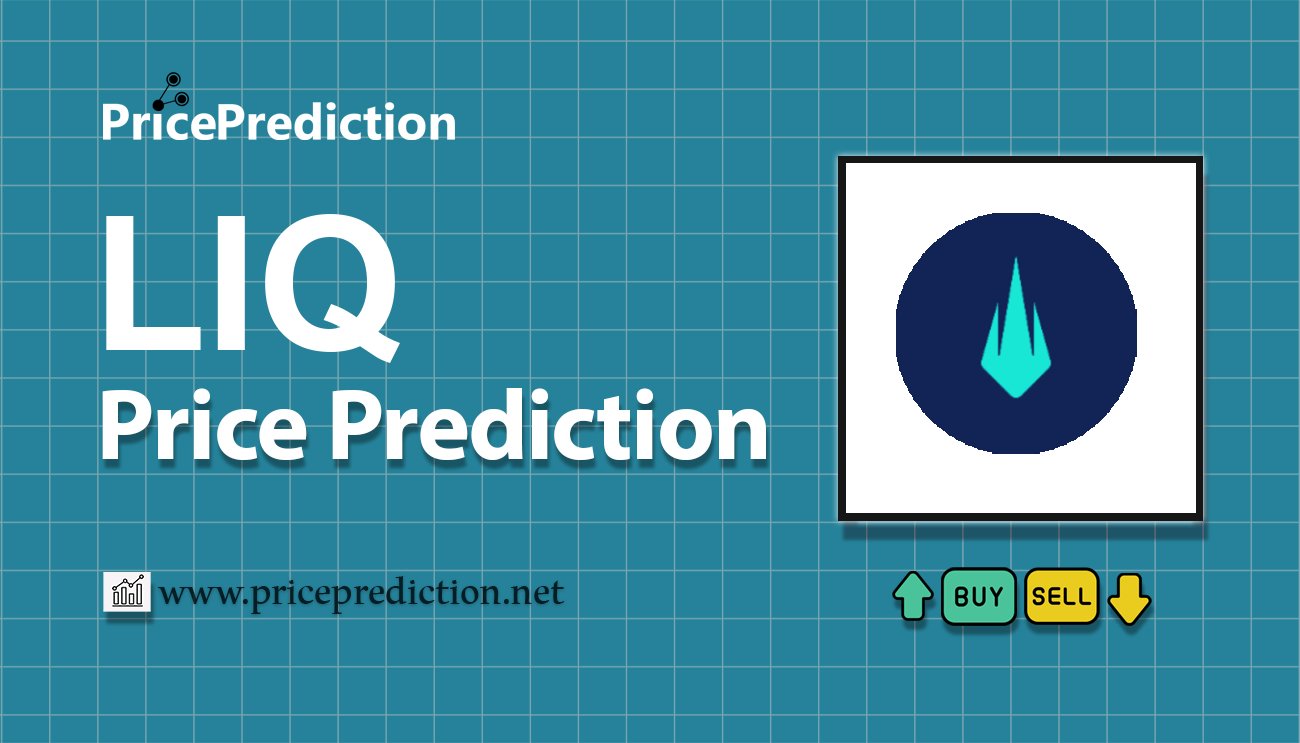 PricePrediction

LIQ
Price Prediction

www.priceprediction.net

BUY SELL